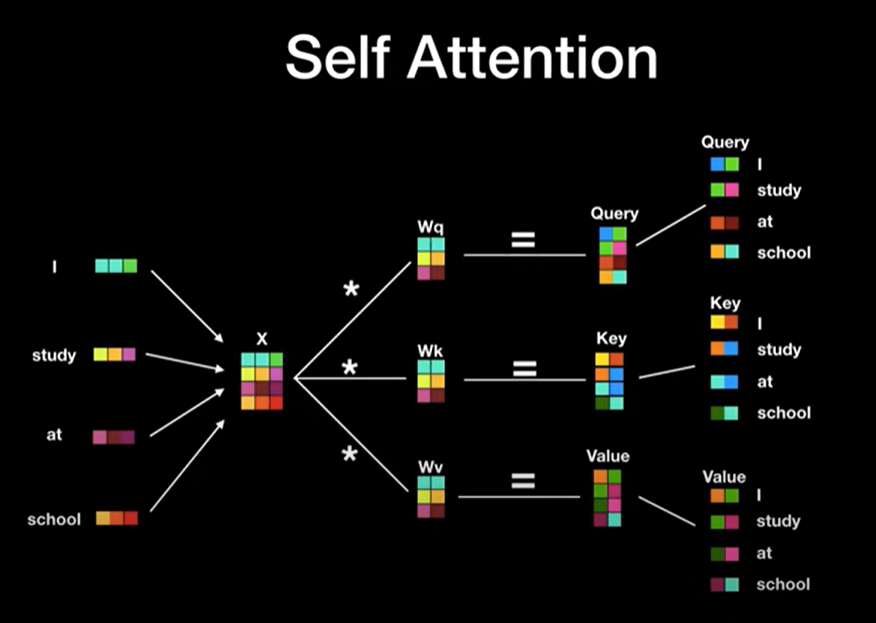 Self Attention

I

study

at

school

X

*

*

*

Wq

Wk

Wv

=

=

=

Query

Key

Value

Query
I
study
at
school

Key
I
study
at
school

Value
I
study
at
school